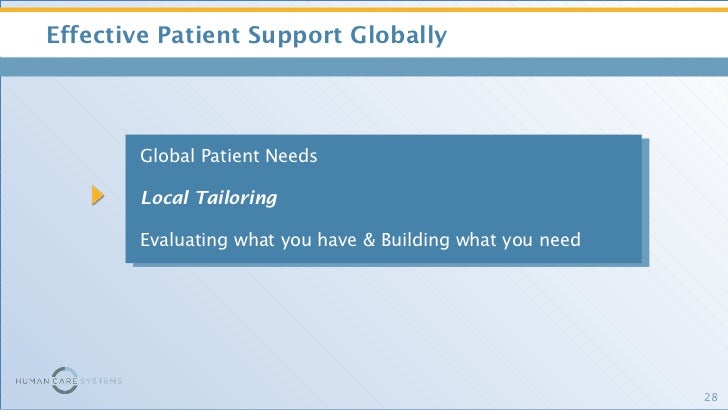 Effective Patient Support Globally

Global Patient Needs

Local Tailoring

Evaluating what you have & Building what you need

HUMAN CARE SYSTEMS

28